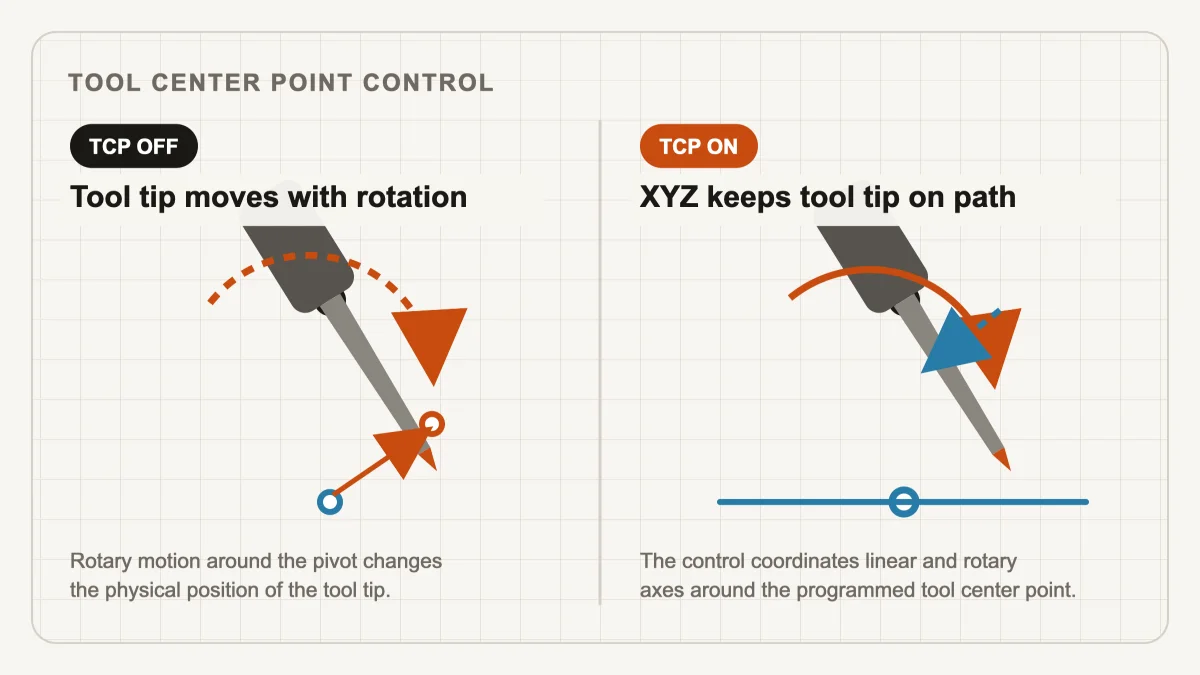 TOOL CENTER POINT CONTROL

TCP OFF

Tool tip moves with rotation

Rotary motion around the pivot changes the physical position of the tool tip.

TCP ON

XYZ keeps tool tip on path

The control coordinates linear and rotary axes around the programmed tool center point.